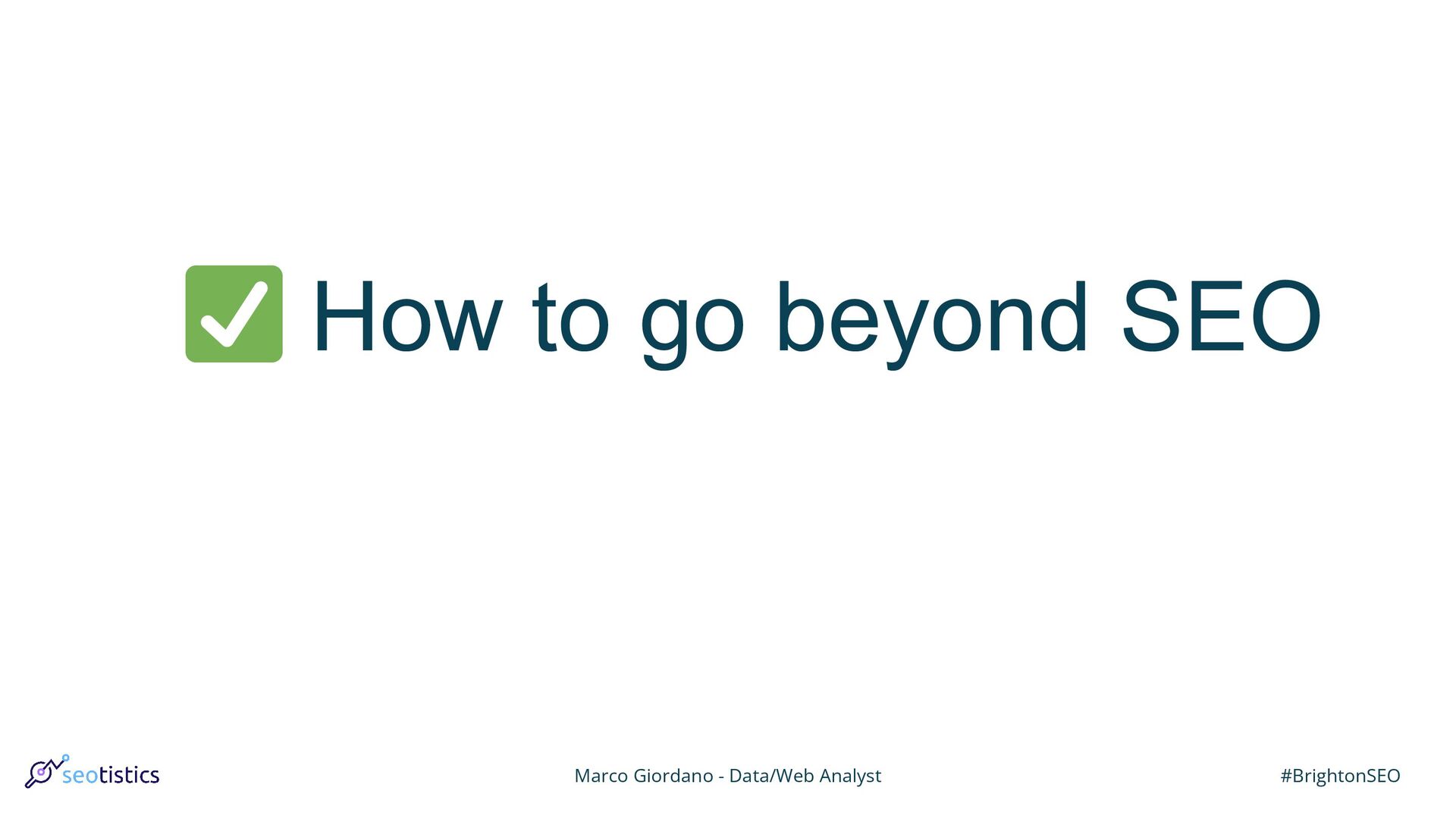 ✅ How to go beyond SEO

seotistics

Marco Giordano - Data/Web Analyst

#BrightonSEO